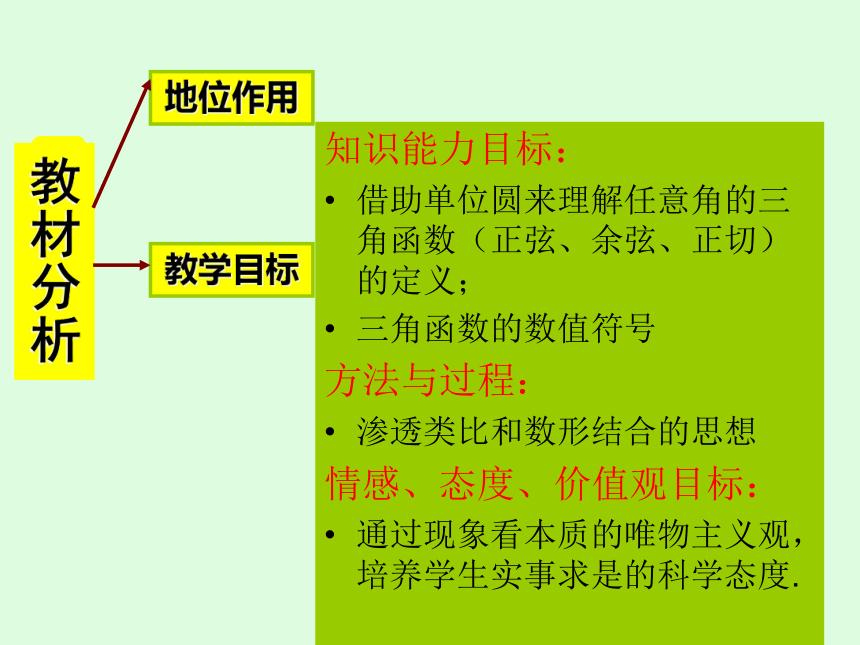 教材分析

地位作用

教学目标

知识能力目标：

• 借助单位圆来理解任意角的三角函数（正弦、余弦、正切）的定义；

• 三角函数的数值符号

方法与过程：

• 渗透类比和数形结合的思想

情感、态度、价值观目标：

• 通过现象看本质的唯物主义观，培养学生实事求是的科学态度.